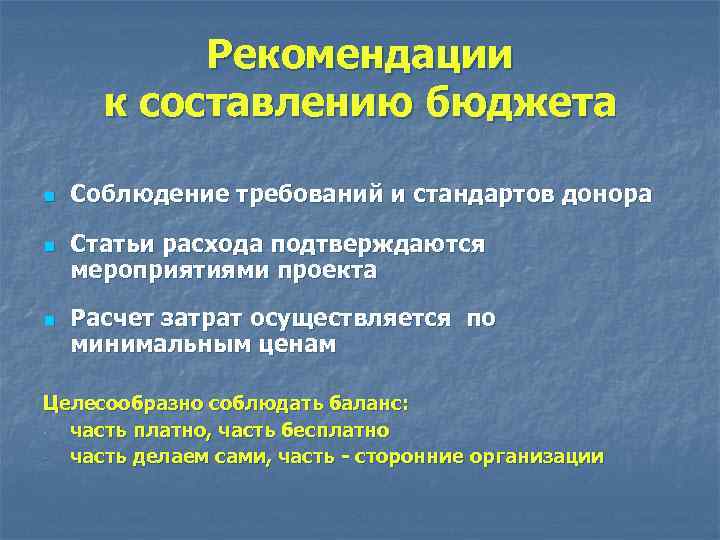 Рекомендации к составлению бюджета

Соблюдение требований и стандартов донора

Статьи расхода подтверждаются мероприятиями проекта

Расчет затрат осуществляется по минимальным ценам

Целесообразно соблюдать баланс:
часть платно, часть бесплатно
часть делаем сами, часть - сторонние организации